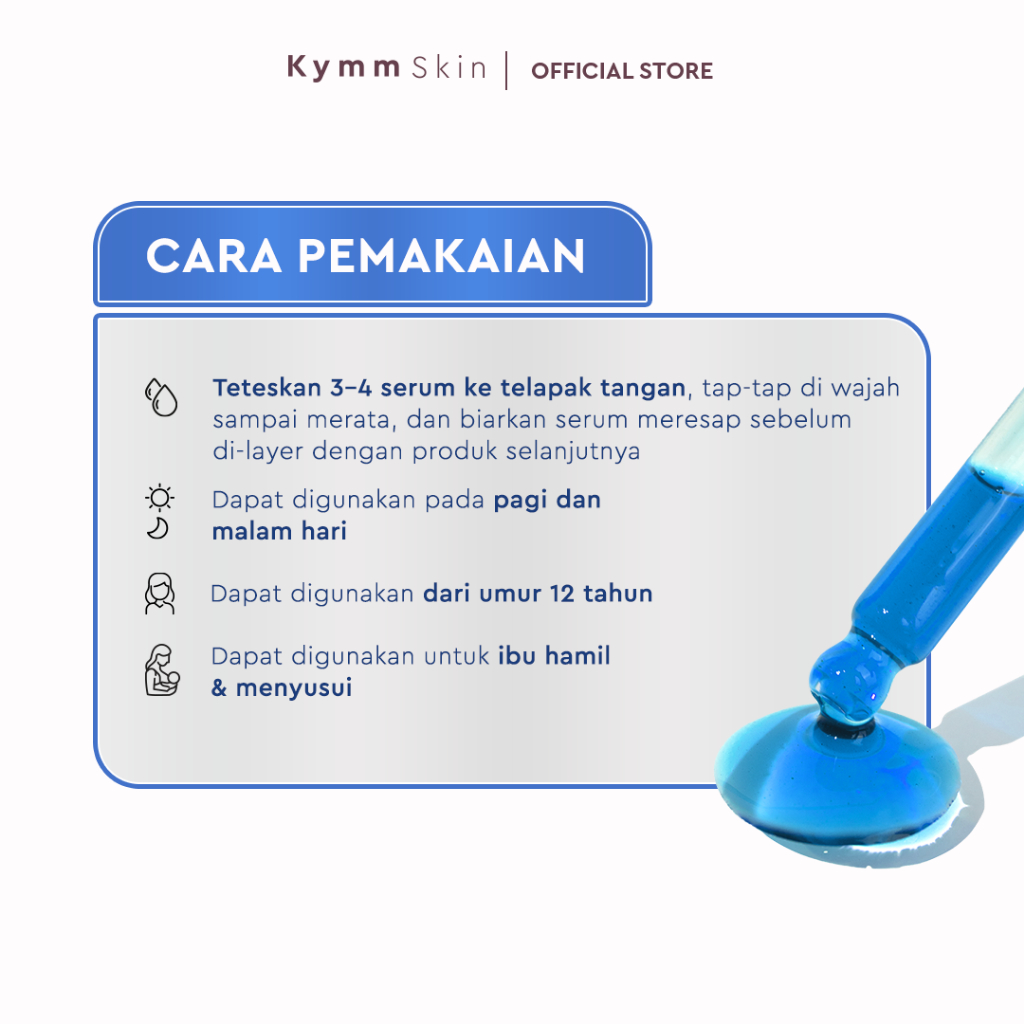 Kymm Skin | OFFICIAL STORE

CARA PEMAKAIAN

Teteskan 3–4 serum ke telapak tangan, tap-tap di wajah sampai merata, dan biarkan serum meresap sebelum di-layer dengan produk selanjutnya

Dapat digunakan pada pagi dan malam hari

Dapat digunakan dari umur 12 tahun

Dapat digunakan untuk ibu hamil & menyusui